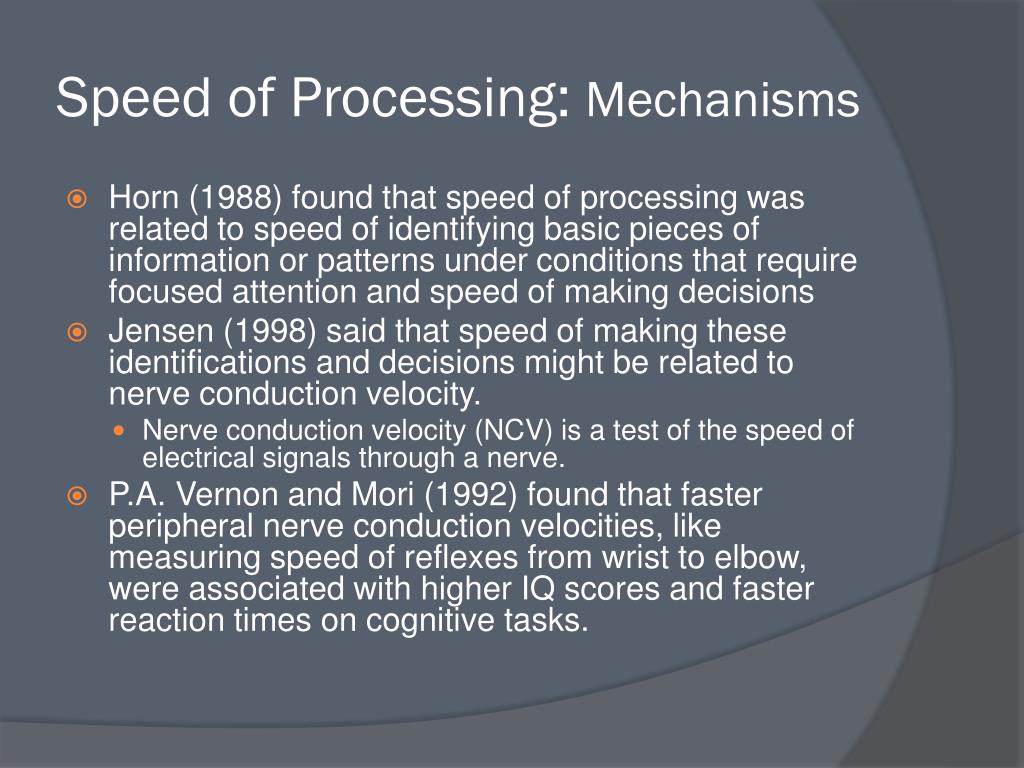 Speed of Processing: Mechanisms

Horn (1988) found that speed of processing was related to speed of identifying basic pieces of information or patterns under conditions that require focused attention and speed of making decisions

Jensen (1998) said that speed of making these identifications and decisions might be related to nerve conduction velocity.

Nerve conduction velocity (NCV) is a test of the speed of electrical signals through a nerve.

P.A. Vernon and Mori (1992) found that faster peripheral nerve conduction velocities, like measuring speed of reflexes from wrist to elbow, were associated with higher IQ scores and faster reaction times on cognitive tasks.